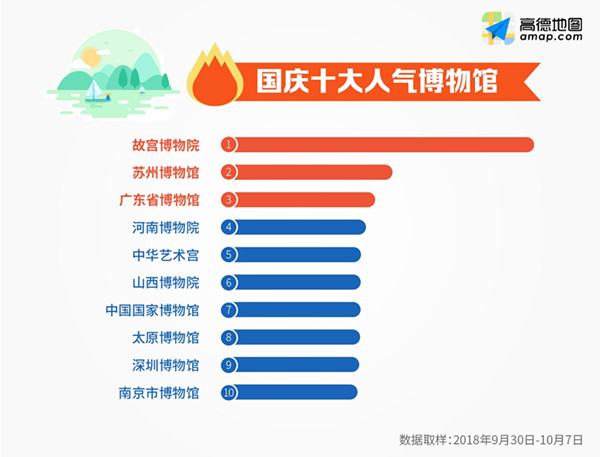 高德地图
amap.com

国庆十大人气博物馆

故宫博物院 1
苏州博物馆 2
广东省博物馆 3
河南博物院 4
中华艺术宫 5
山西博物院 6
中国国家博物馆 7
太原博物馆 8
深圳博物馆 9
南京市博物馆 10

数据取样：2018年9月30日-10月7日